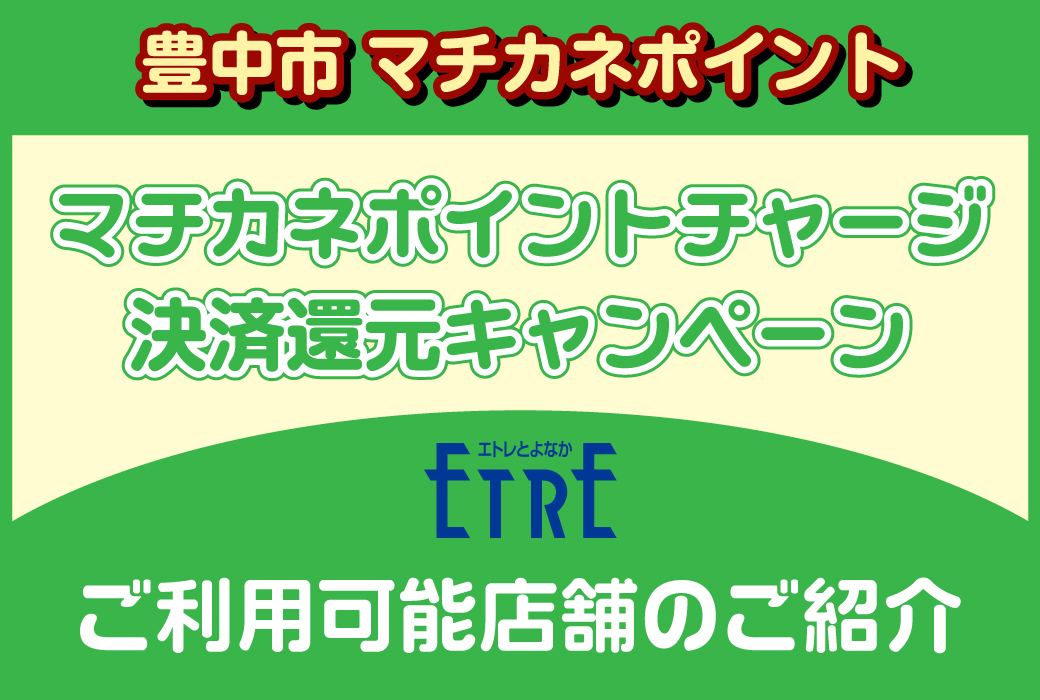 豊中市 マチカネポイント

マチカネポイントチャージ
決済還元キャンペーン

エトレとよなか
ETRE

ご利用可能店舗のご紹介